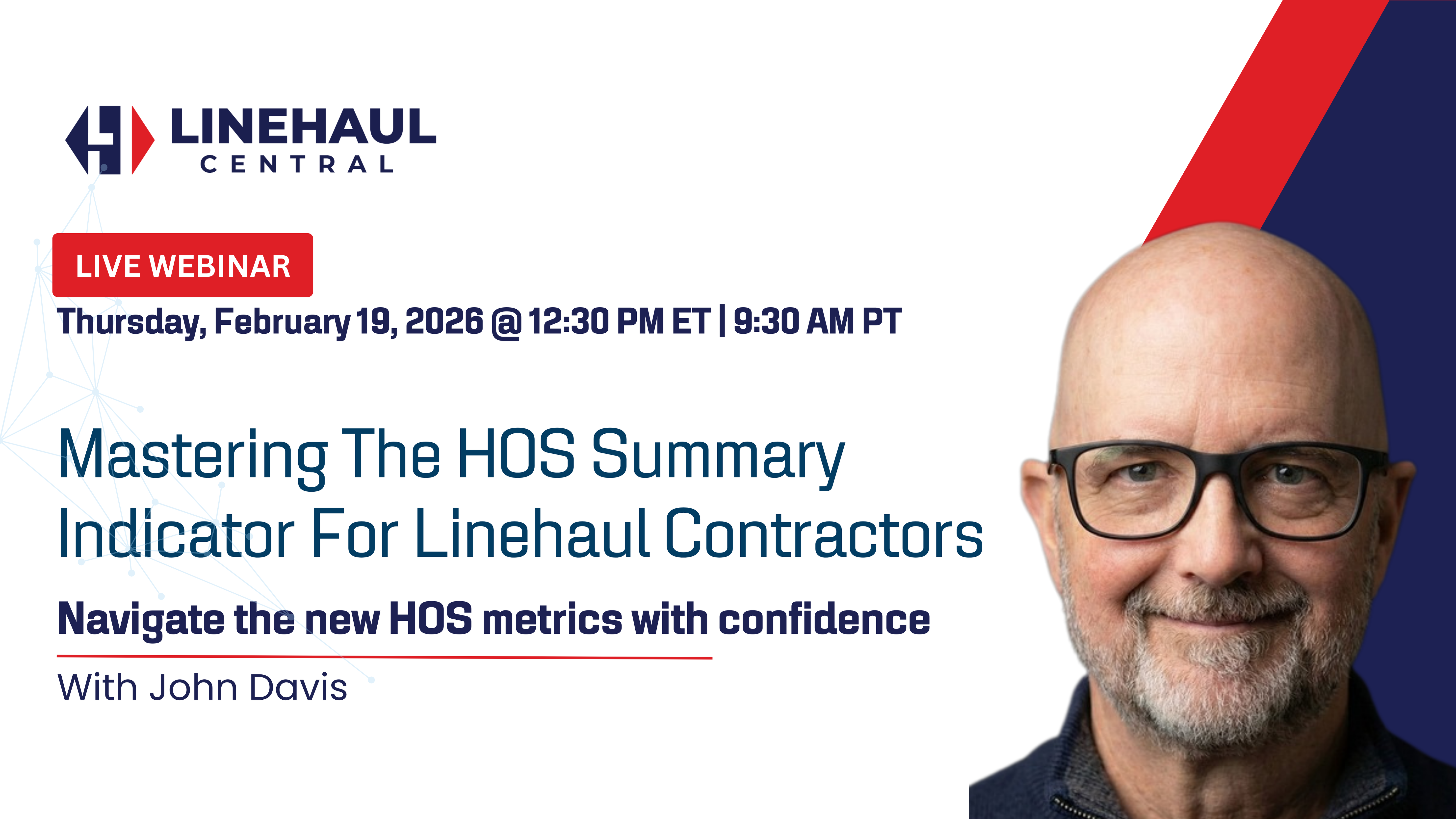 LINEHAUL
CENTRAL

LIVE WEBINAR

Thursday, February 19, 2026 @ 12:30 PM ET | 9:30 AM PT

Mastering The HOS Summary Indicator For Linehaul Contractors

Navigate the new HOS metrics with confidence

With John Davis